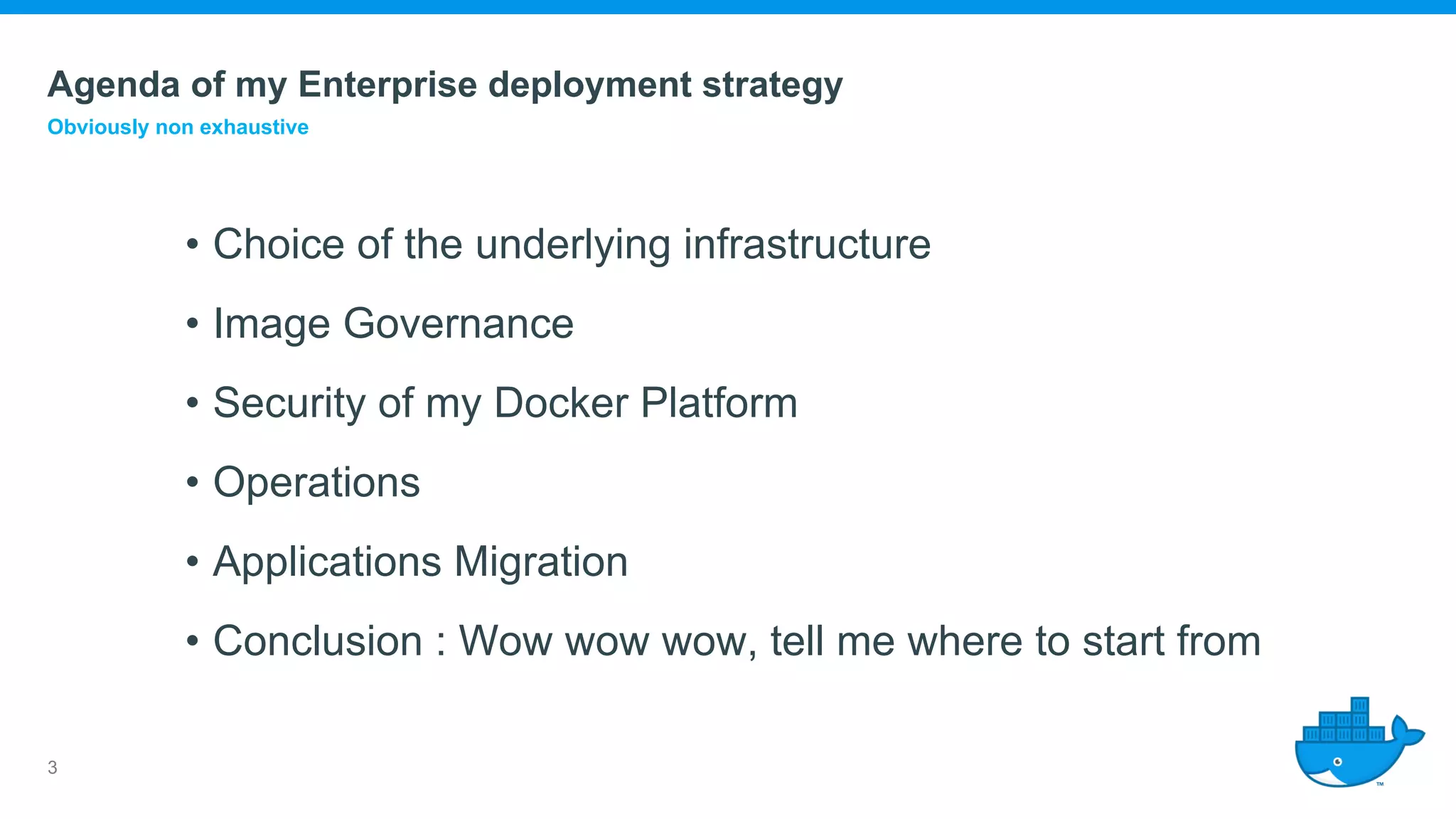 Agenda of my Enterprise deployment strategy

Obviously non exhaustive

• Choice of the underlying infrastructure

• Image Governance

• Security of my Docker Platform

• Operations

• Applications Migration

• Conclusion : Wow wow wow, tell me where to start from

3

TM